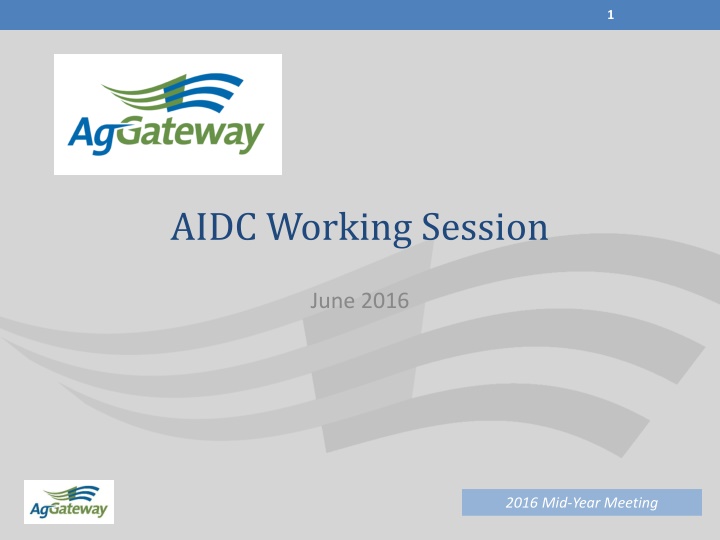 1

AgGateway

AIDC Working Session

June 2016

AgGateway

2016 Mid-Year Meeting